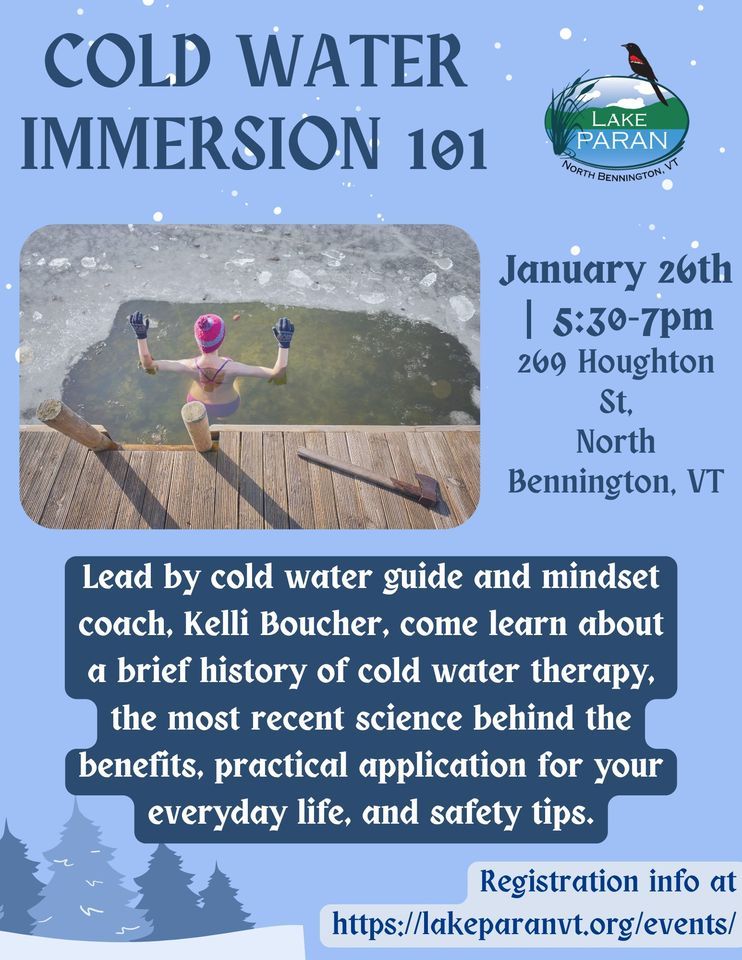 COLD WATER IMMERSION 101

LAKE PARAN
NORTH BENNINGTON, VT

January 26th | 5:30-7pm
269 Houghton St, North Bennington, VT

Lead by cold water guide and mindset coach, Kelli Boucher, come learn about a brief history of cold water therapy, the most recent science behind the benefits, practical application for your everyday life, and safety tips.

Registration info at https://lakeparanvt.org/events/